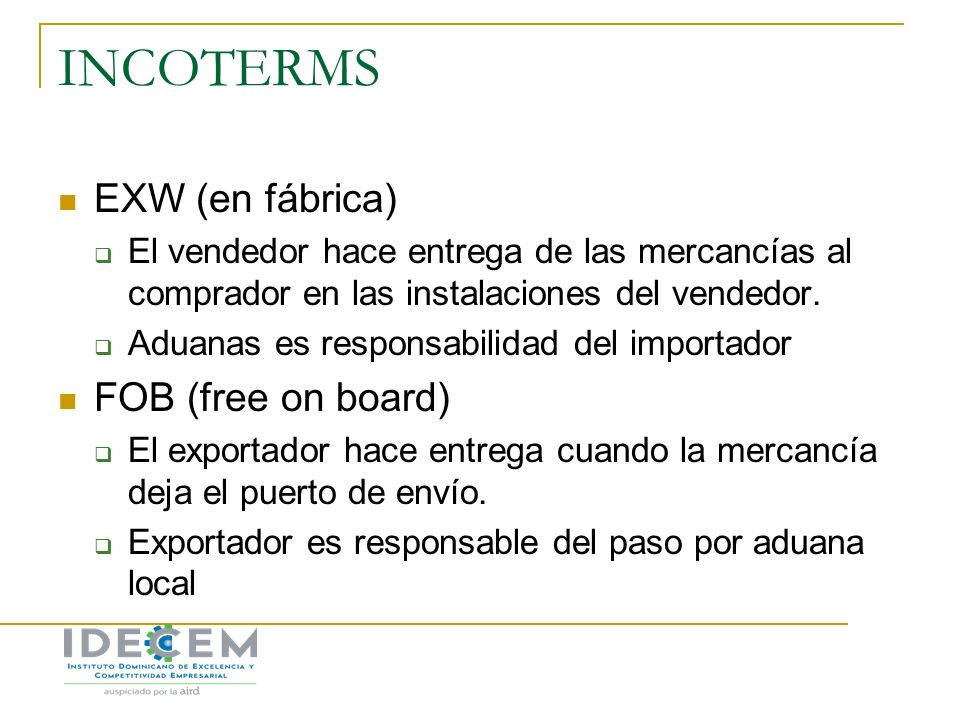 INCOTERMS

EXW (en fábrica)

El vendedor hace entrega de las mercancías al comprador en las instalaciones del vendedor.

Aduanas es responsabilidad del importador

FOB (free on board)

El exportador hace entrega cuando la mercancía deja el puerto de envío.

Exportador es responsable del paso por aduana local

IDECEM
INSTITUTO DOMINICANO DE EXCELENCIA Y COMPETITIVIDAD EMPRESARIAL
auspiciado por la aird